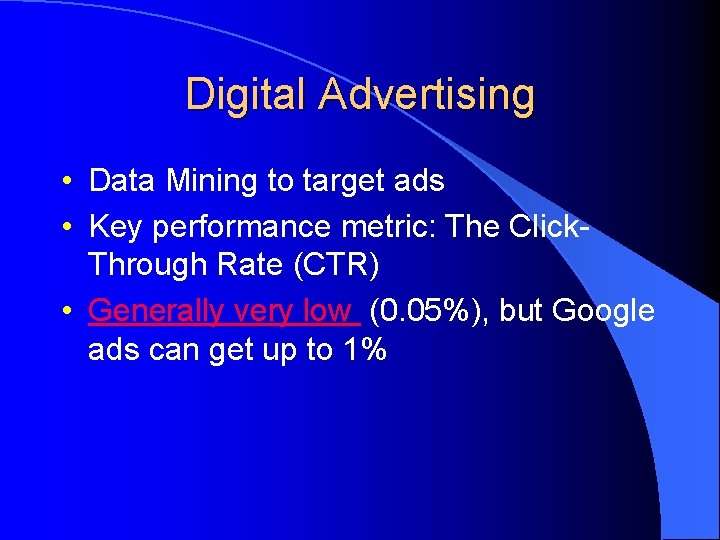 Digital Advertising

• Data Mining to target ads
• Key performance metric: The Click-Through Rate (CTR)
• Generally very low (0.05%), but Google ads can get up to 1%